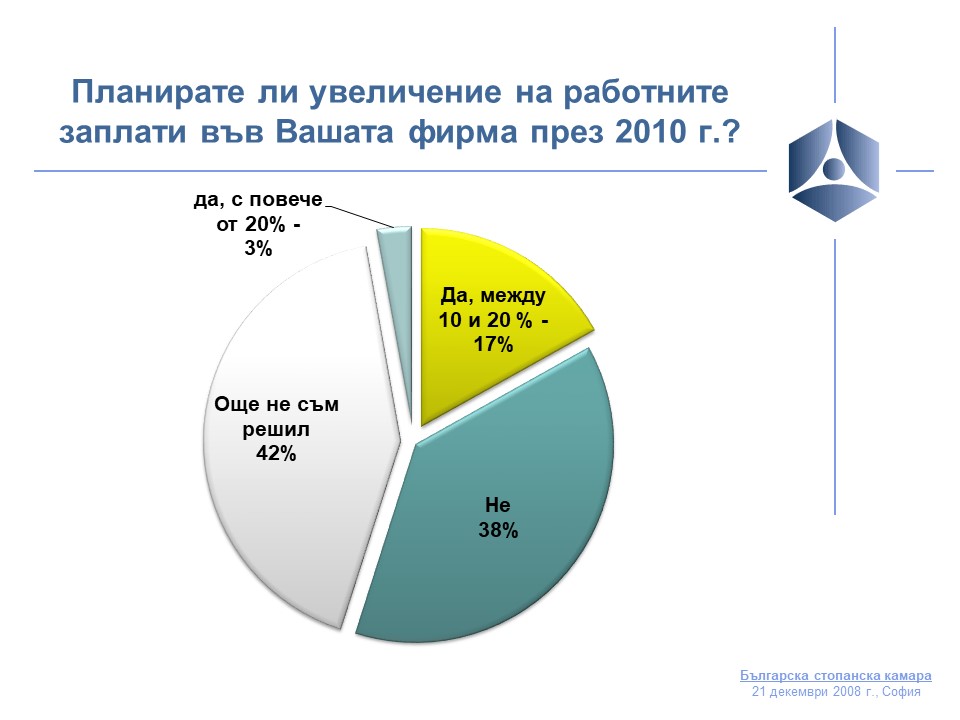 Планирате ли увеличение на работните заплати във Вашата фирма през 2010 г.?

да, с повече от 20% - 3%

Да, между 10 и 20 % - 17%

Още не съм решил 42%

Не 38%

Българска стопанска камара
21 декември 2008 г., София